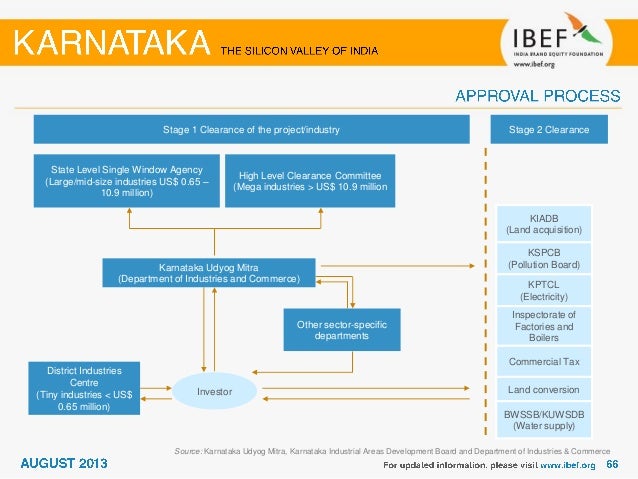 KARNATAKA THE SILICON VALLEY OF INDIA

IBEF
INDIA BRAND EQUITY FOUNDATION
www.ibef.org

APPROVAL PROCESS

Stage 1 Clearance of the project/industry

Stage 2 Clearance

State Level Single Window Agency (Large/mid-size industries US$ 0.65 – 10.9 million)

High Level Clearance Committee (Mega industries > US$ 10.9 million

Karnataka Udyog Mitra (Department of Industries and Commerce)

Other sector-specific departments

District Industries Centre (Tiny industries < US$ 0.65 million)

Investor

KIADB (Land acquisition)

KSPCB (Pollution Board)

KPTCL (Electricity)

Inspectorate of Factories and Boilers

Commercial Tax

Land conversion

BWSSB/KUWSDB (Water supply)

Source: Karnataka Udyog Mitra, Karnataka Industrial Areas Development Board and Department of Industries & Commerce

AUGUST 2013

For updated information, please visit www.ibef.org 66